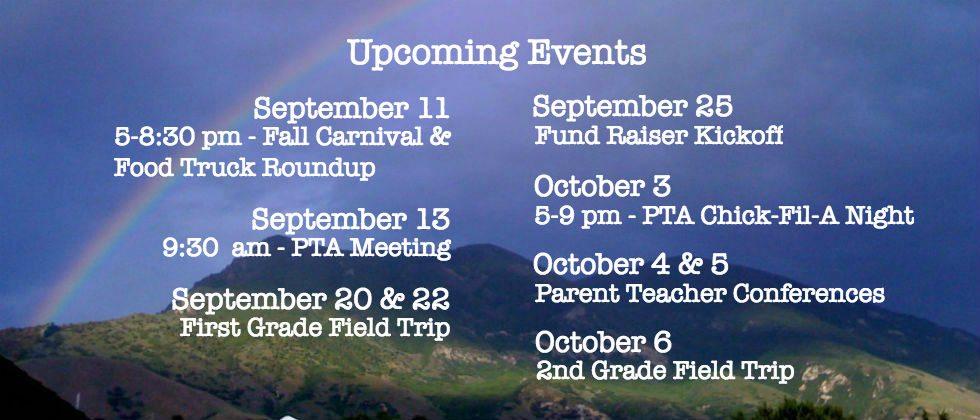 Upcoming Events

September 11
5-8:30 pm - Fall Carnival & Food Truck Roundup

September 13
9:30 am - PTA Meeting

September 20 & 22
First Grade Field Trip

September 25
Fund Raiser Kickoff

October 3
5-9 pm - PTA Chick-Fil-A Night

October 4 & 5
Parent Teacher Conferences

October 6
2nd Grade Field Trip